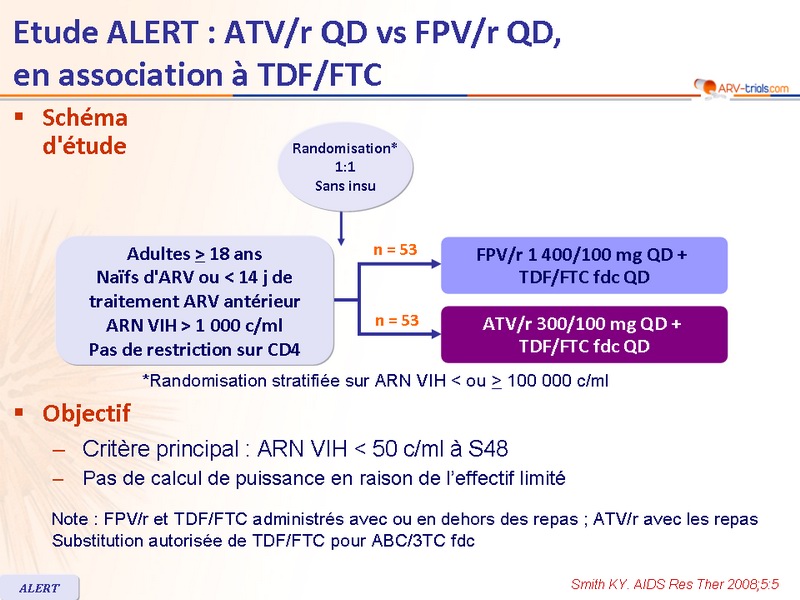 Etude ALERT : ATV/r QD vs FPV/r QD, en association à TDF/FTC

ARV-trials.com

▪ Schéma d'étude

Randomisation* 1:1 Sans insu

Adultes $\geq$ 18 ans
Naïfs d'ARV ou < 14 j de traitement ARV antérieur
ARN VIH > 1 000 c/ml
Pas de restriction sur CD4

n = 53

FPV/r 1 400/100 mg QD + TDF/FTC fdc QD

n = 53

ATV/r 300/100 mg QD + TDF/FTC fdc QD

*Randomisation stratifiée sur ARN VIH < ou $\geq$ 100 000 c/ml

▪ Objectif

– Critère principal : ARN VIH < 50 c/ml à S48
– Pas de calcul de puissance en raison de l'effectif limité

Note : FPV/r et TDF/FTC administrés avec ou en dehors des repas ; ATV/r avec les repas
Substitution autorisée de TDF/FTC pour ABC/3TC fdc

ALERT

Smith KY. AIDS Res Ther 2008;5:5